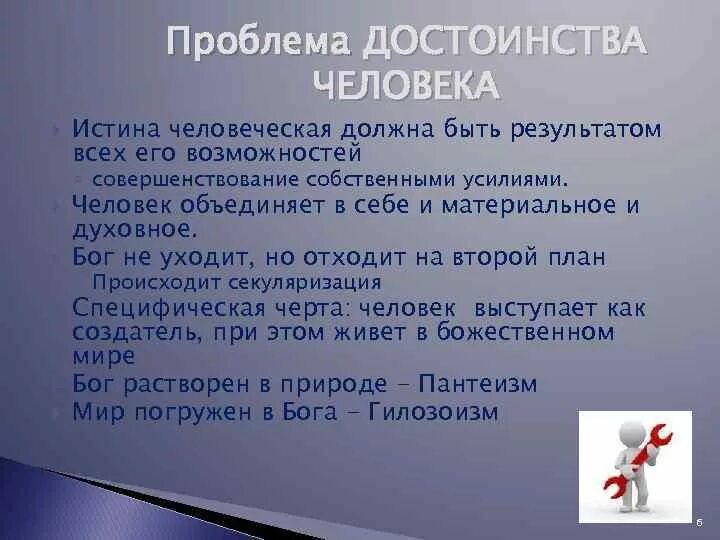 Проблема ДОСТОИНСТВА ЧЕЛОВЕКА

Истина человеческая должна быть результатом всех его возможностей

совершенствование собственными усилиями.

Человек объединяет в себе и материальное и духовное.

Бог не уходит, но отходит на второй план

Происходит секуляризация

Специфическая черта: человек выступает как создатель, при этом живет в божественном мире

Бог растворен в природе – Пантеизм

Мир погружен в Бога – Гилозоизм

6